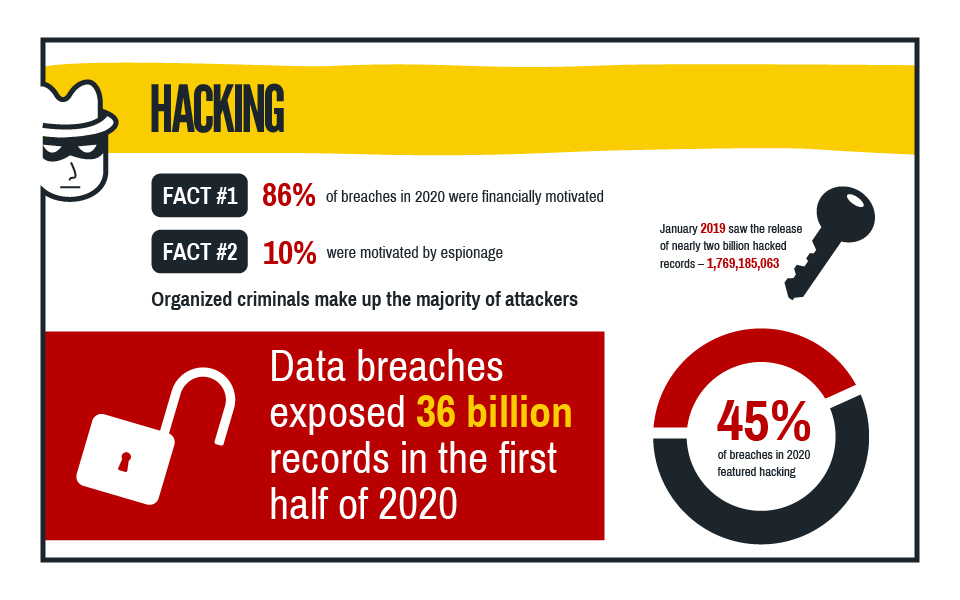 HACKING

FACT #1 86% of breaches in 2020 were financially motivated

FACT #2 10% were motivated by espionage

Organized criminals make up the majority of attackers

January 2019 saw the release of nearly two billion hacked records – 1,769,185,063

Data breaches exposed 36 billion records in the first half of 2020

45% of breaches in 2020 featured hacking